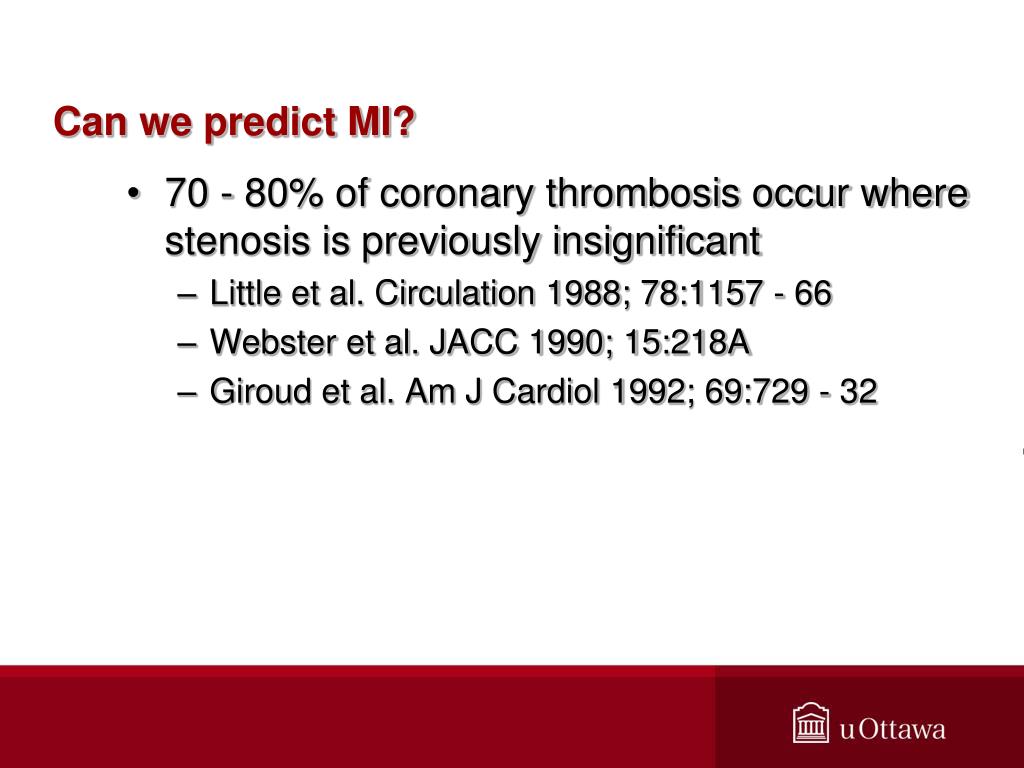 Can we predict MI?

• 70 - 80% of coronary thrombosis occur where stenosis is previously insignificant
– Little et al. Circulation 1988; 78:1157 - 66
– Webster et al. JACC 1990; 15:218A
– Giroud et al. Am J Cardiol 1992; 69:729 - 32

uOttawa